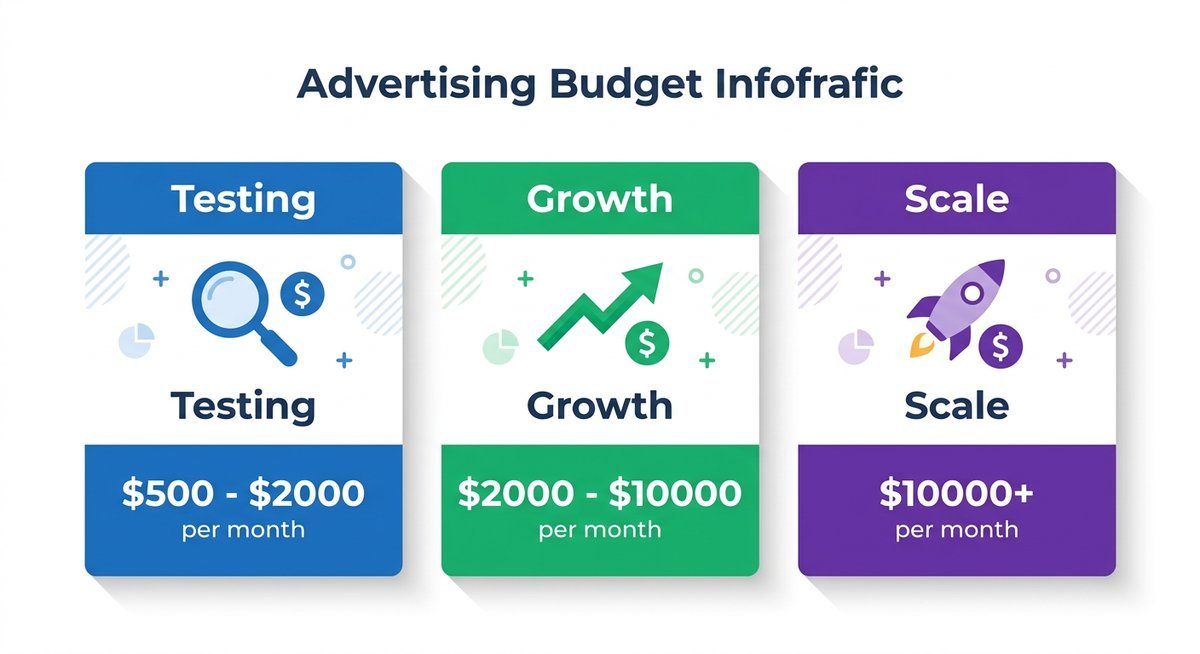 Advertising Budget Infofrafic

Testing

$

Testing

$500 - $2000
per month

Growth

$

Growth

$2000 - $10000
per month

Scale

$

Scale

$10000+
per month